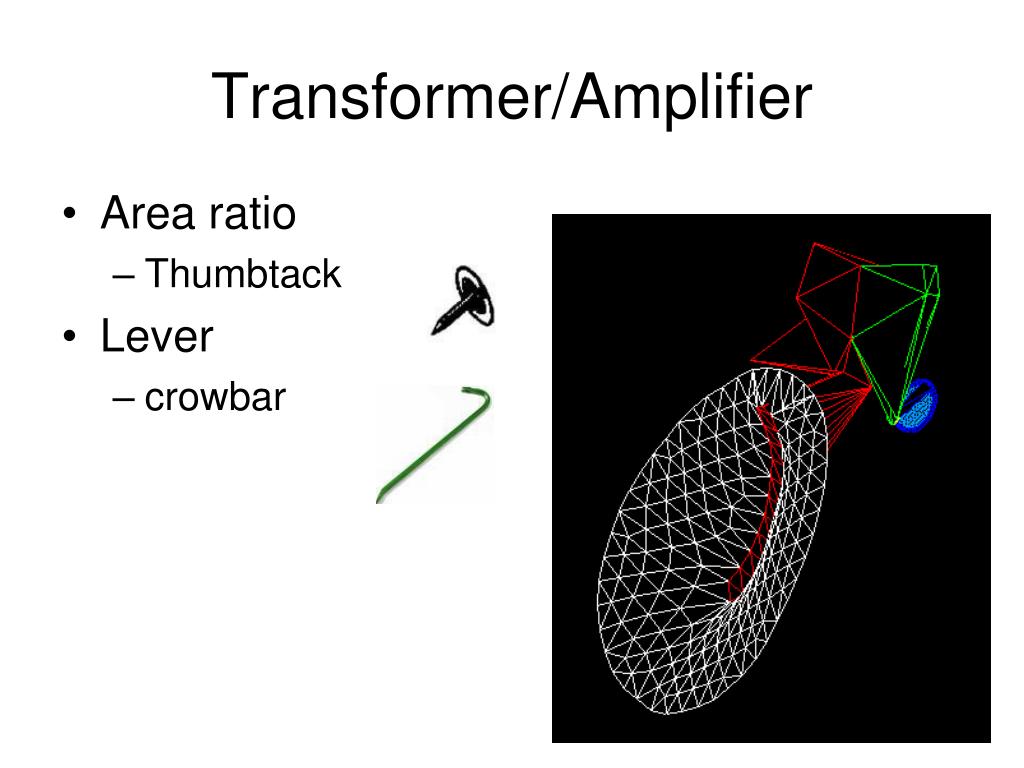 Transformer/Amplifier

• Area ratio
 – Thumbtack
• Lever
 – crowbar